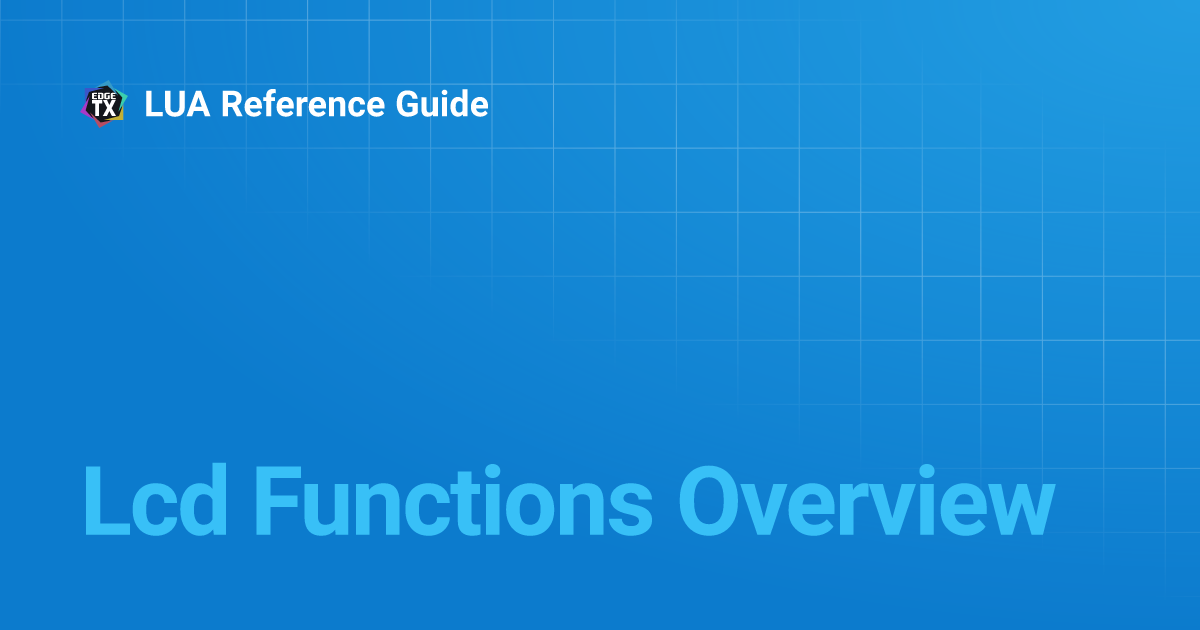 EDGE TX

LUA Reference Guide

Lcd Functions Overview